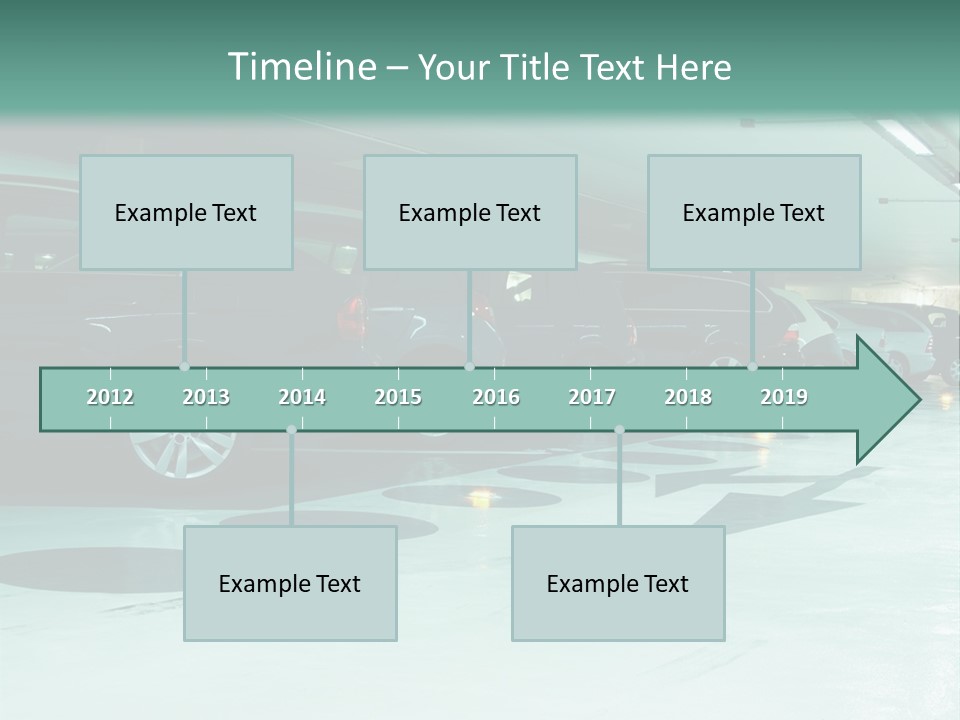 Timeline – Your Title Text Here

Example Text

Example Text

Example Text

2012 2013 2014 2015 2016 2017 2018 2019

Example Text

Example Text